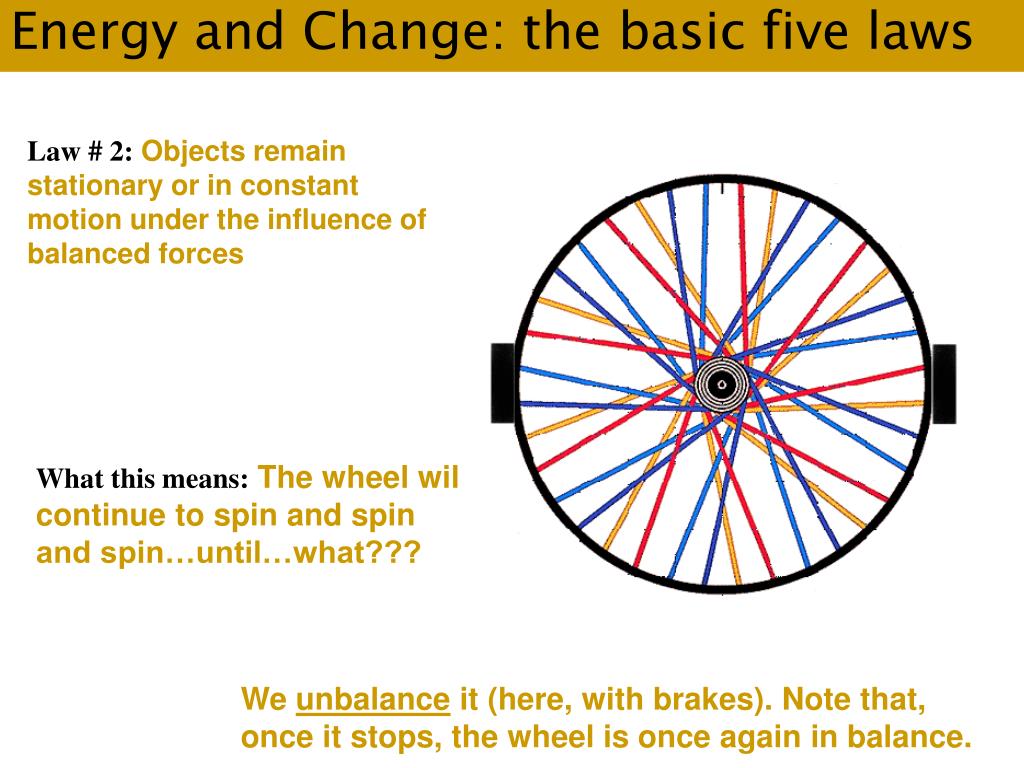 Energy and Change: the basic five laws

Law # 2: Objects remain stationary or in constant motion under the influence of balanced forces

What this means: The wheel wil continue to spin and spin and spin…until…what???

We unbalance it (here, with brakes). Note that, once it stops, the wheel is once again in balance.